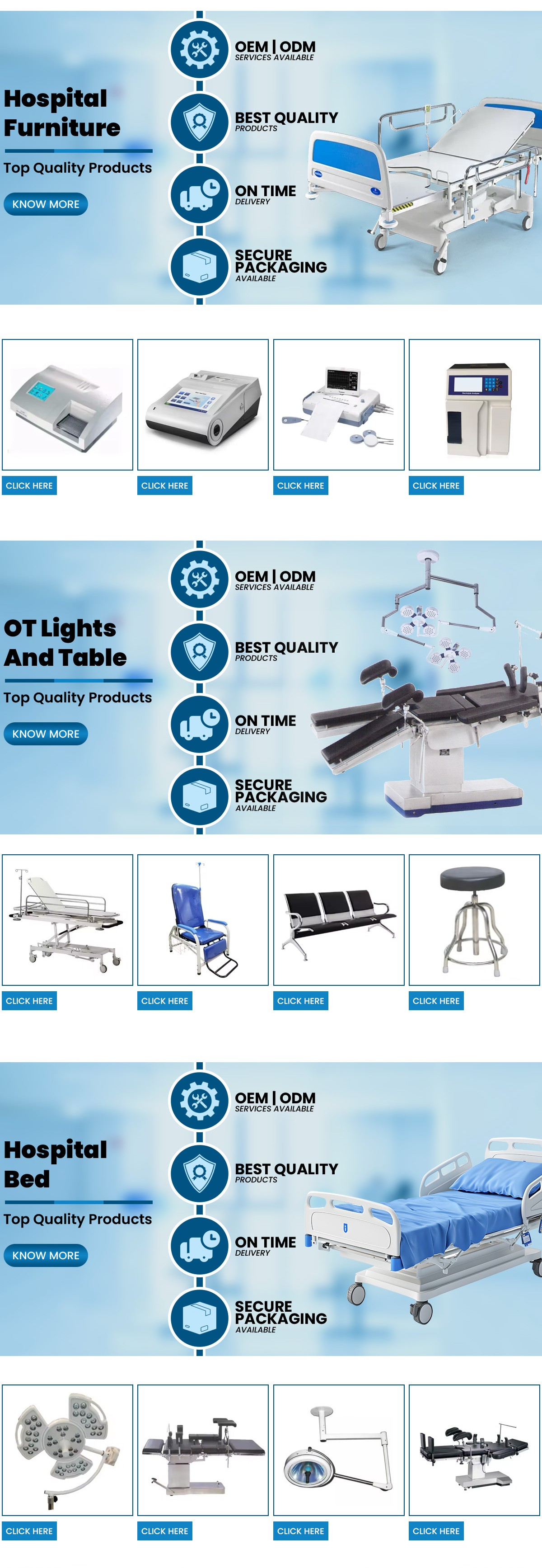 Hospital Furniture

Top Quality Products

KNOW MORE

OEM | ODM
SERVICES AVAILABLE

BEST QUALITY
PRODUCTS

ON TIME
DELIVERY

SECURE PACKAGING
AVAILABLE

CLICK HERE

CLICK HERE

CLICK HERE

CLICK HERE

OT Lights And Table

Top Quality Products

KNOW MORE

OEM | ODM
SERVICES AVAILABLE

BEST QUALITY
PRODUCTS

ON TIME
DELIVERY

SECURE PACKAGING
AVAILABLE

CLICK HERE

CLICK HERE

CLICK HERE

CLICK HERE

Hospital Bed

Top Quality Products

KNOW MORE

OEM | ODM
SERVICES AVAILABLE

BEST QUALITY
PRODUCTS

ON TIME
DELIVERY

SECURE PACKAGING
AVAILABLE

CLICK HERE

CLICK HERE

CLICK HERE

CLICK HERE